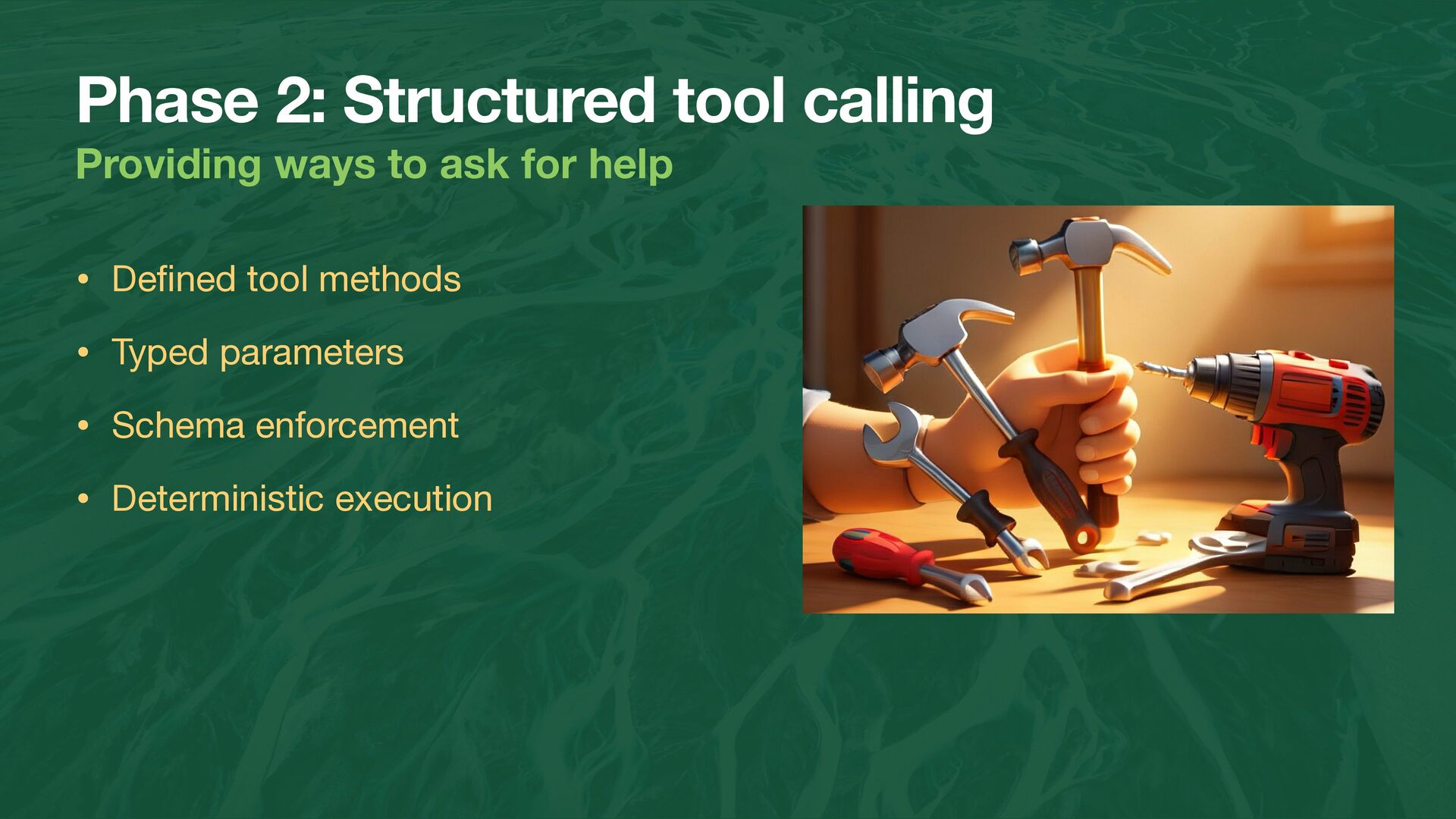 Phase 2: Structured tool calling

Providing ways to ask for help

• Defined tool methods

• Typed parameters

• Schema enforcement

• Deterministic execution